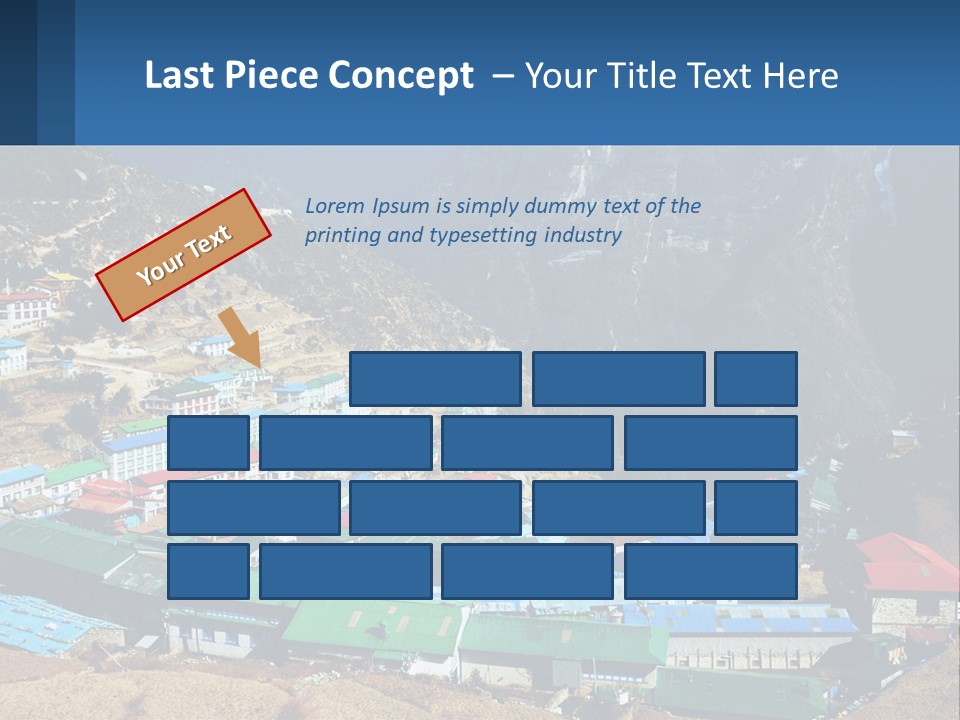 Last Piece Concept – Your Title Text Here

Your Text

Lorem Ipsum is simply dummy text of the printing and typesetting industry